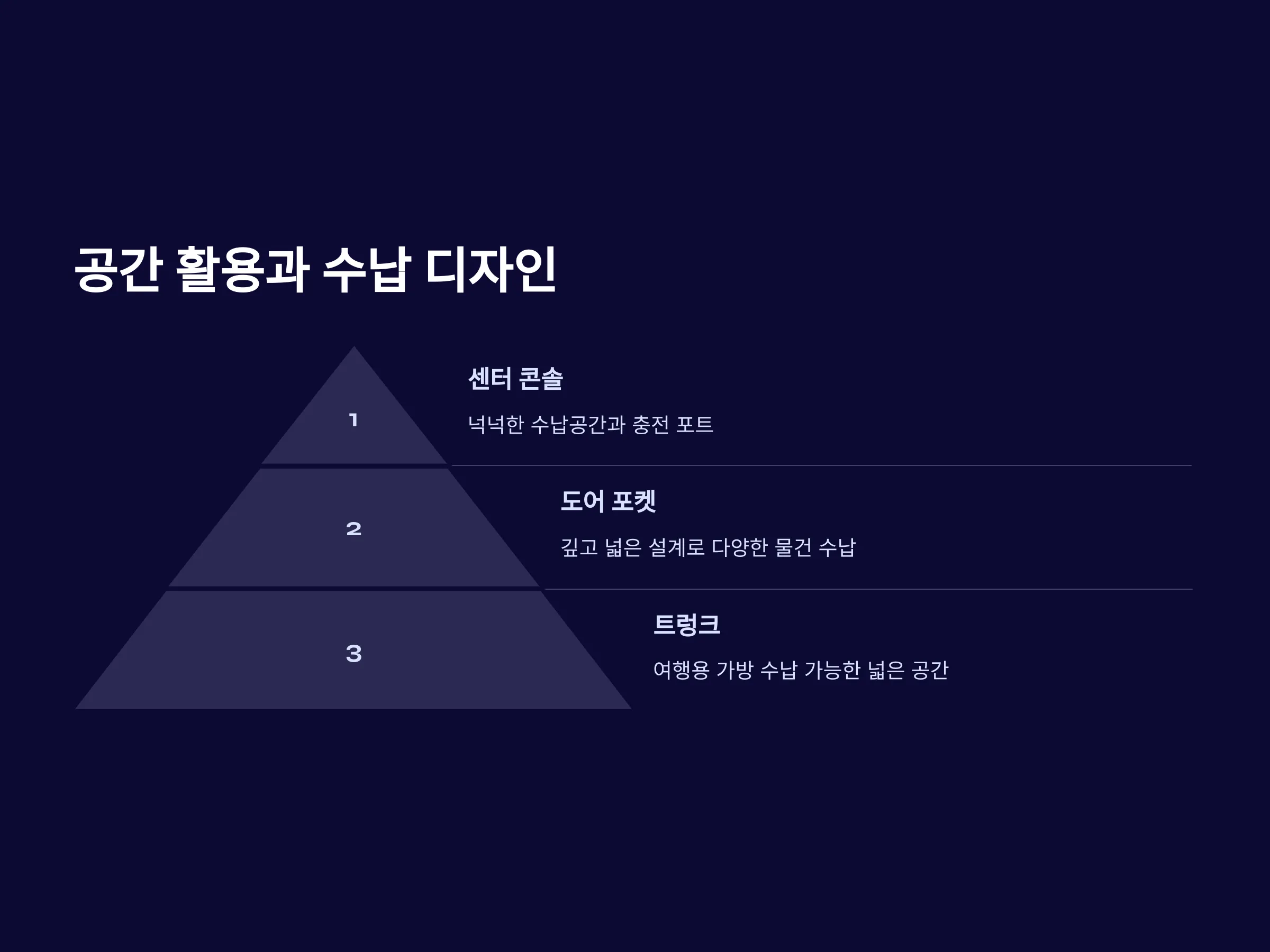 공간 활용과 수납 디자인

1

센터 콘솔

넉넉한 수납공간과 충전 포트

2

도어 포켓

깊고 넓은 설계로 다양한 물건 수납

3

트렁크

여행용 가방 수납 가능한 넓은 공간